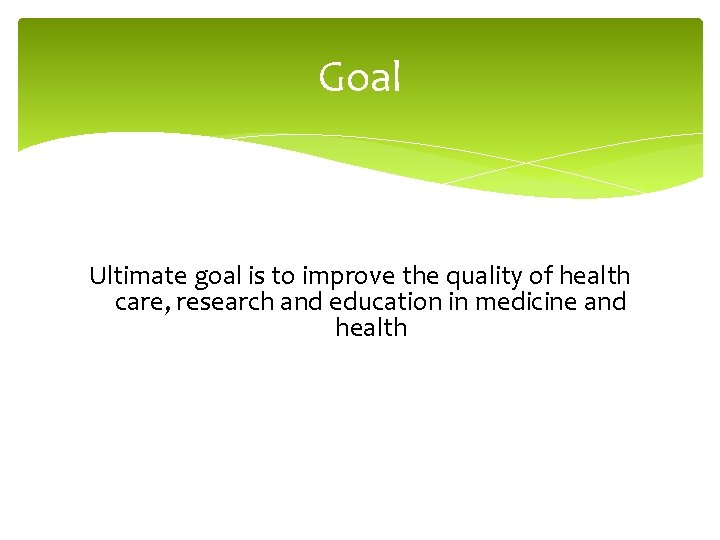 Goal

Ultimate goal is to improve the quality of health care, research and education in medicine and health